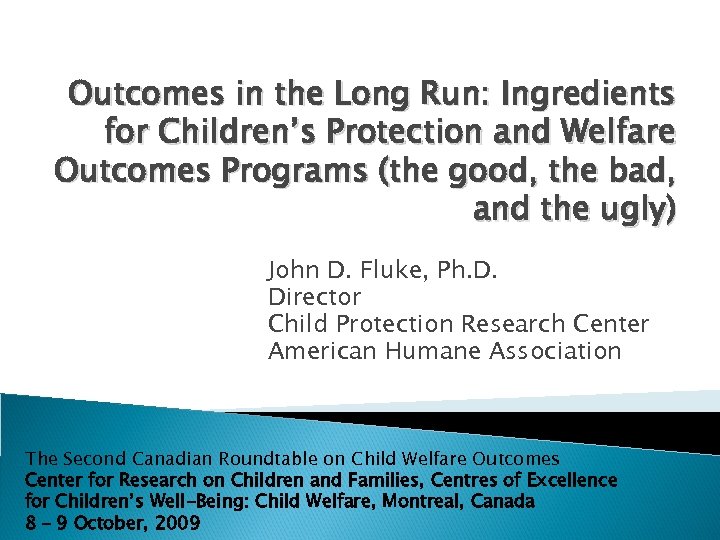 Outcomes in the Long Run: Ingredients for Children's Protection and Welfare Outcomes Programs (the good, the bad, and the ugly)

John D. Fluke, Ph.D.
Director
Child Protection Research Center
American Humane Association

The Second Canadian Roundtable on Child Welfare Outcomes
Center for Research on Children and Families, Centres of Excellence for Children's Well-Being: Child Welfare, Montreal, Canada
8 – 9 October, 2009